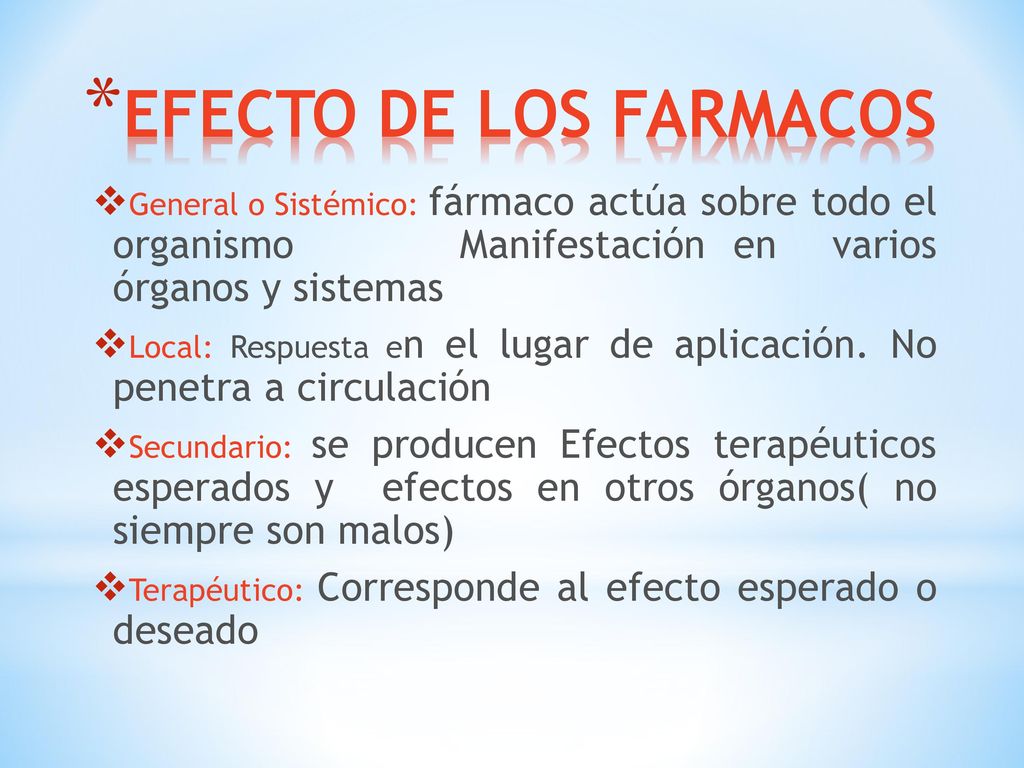 *EFECTO DE LOS FARMACOS

❖General o Sistémico: fármaco actúa sobre todo el organismo Manifestación en varios órganos y sistemas

❖Local: Respuesta en el lugar de aplicación. No penetra a circulación

❖Secundario: se producen Efectos terapéuticos esperados y efectos en otros órganos( no siempre son malos)

❖Terapéutico: Corresponde al efecto esperado o deseado